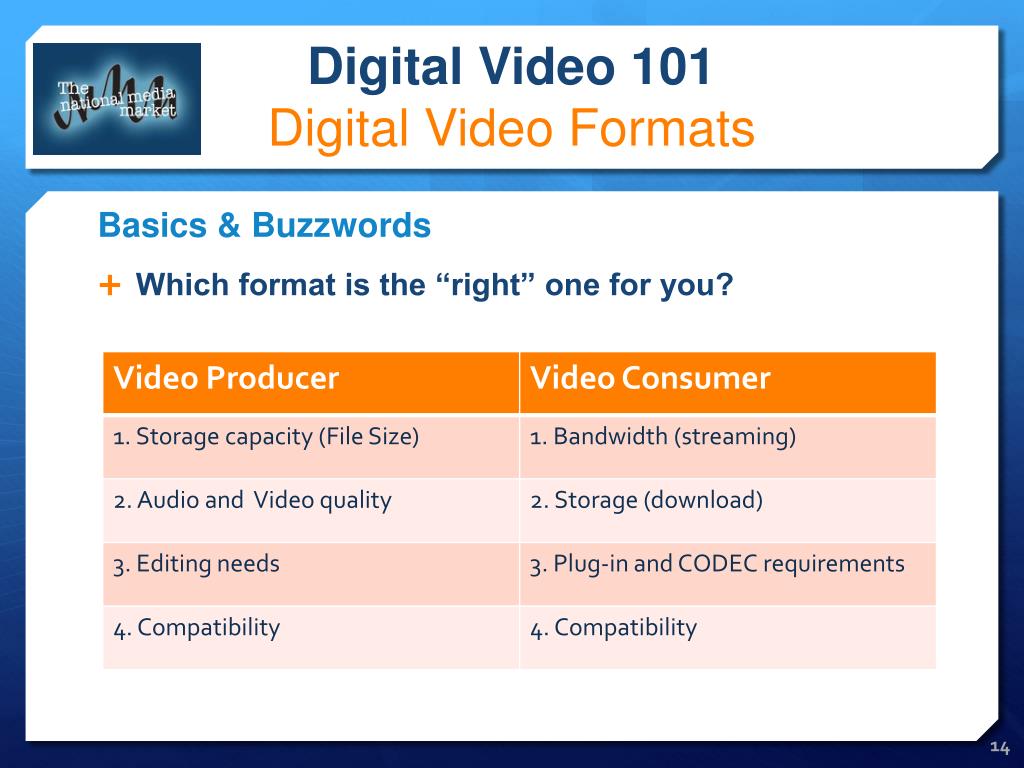 The national media market

Digital Video 101
Digital Video Formats

Basics & Buzzwords

+ Which format is the “right” one for you?

| Video Producer | Video Consumer |
|---|---|
| 1. Storage capacity (File Size) | 1. Bandwidth (streaming) |
| 2. Audio and Video quality | 2. Storage (download) |
| 3. Editing needs | 3. Plug-in and CODEC requirements |
| 4. Compatibility | 4. Compatibility |

14